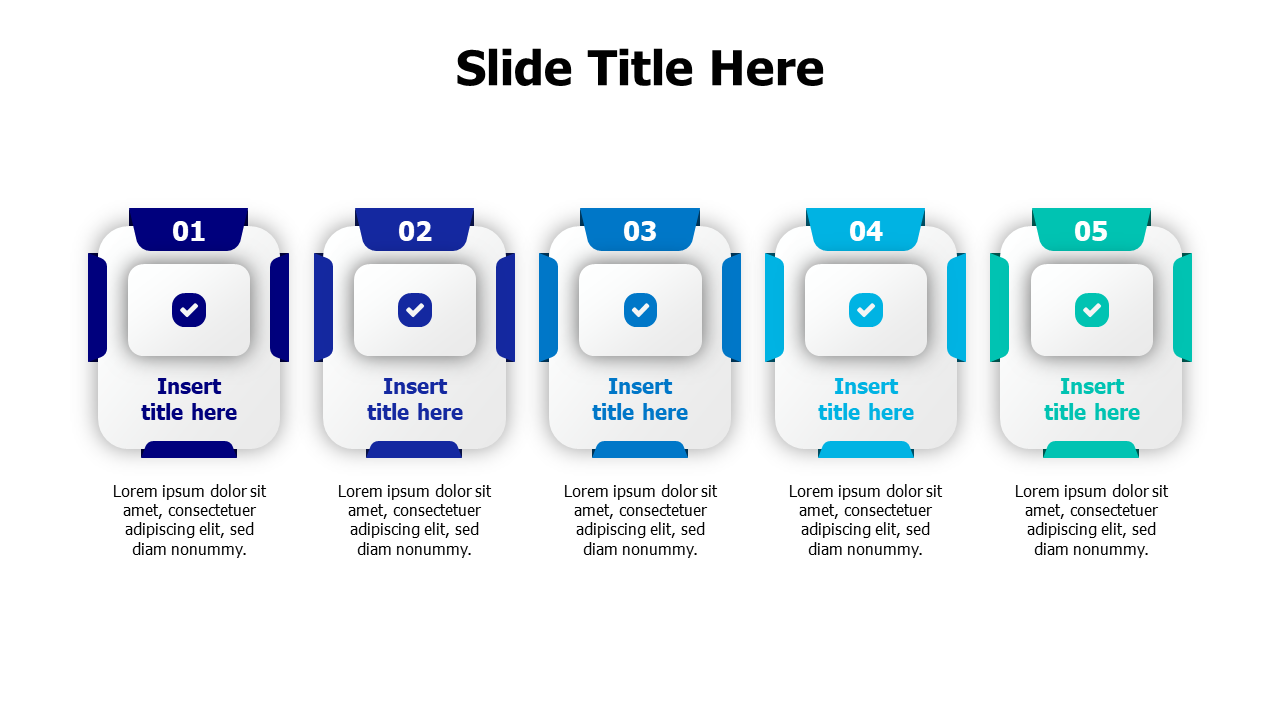 Slide Title Here

01

Insert title here

Lorem ipsum dolor sit amet, consectetuer adipiscing elit, sed diam nonummy.

02

Insert title here

Lorem ipsum dolor sit amet, consectetuer adipiscing elit, sed diam nonummy.

03

Insert title here

Lorem ipsum dolor sit amet, consectetuer adipiscing elit, sed diam nonummy.

04

Insert title here

Lorem ipsum dolor sit amet, consectetuer adipiscing elit, sed diam nonummy.

05

Insert title here

Lorem ipsum dolor sit amet, consectetuer adipiscing elit, sed diam nonummy.